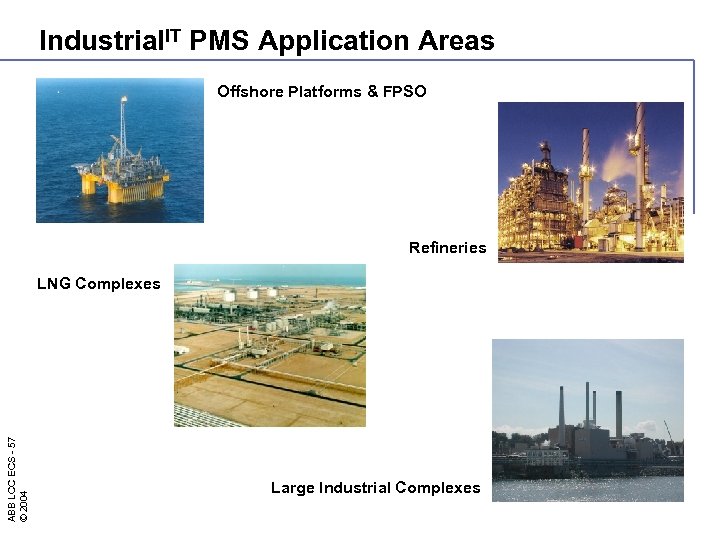 Industrial$^{IT}$ PMS Application Areas

Offshore Platforms & FPSO

Refineries

LNG Complexes

Large Industrial Complexes

ABB LCC ECS - 57
© 2004